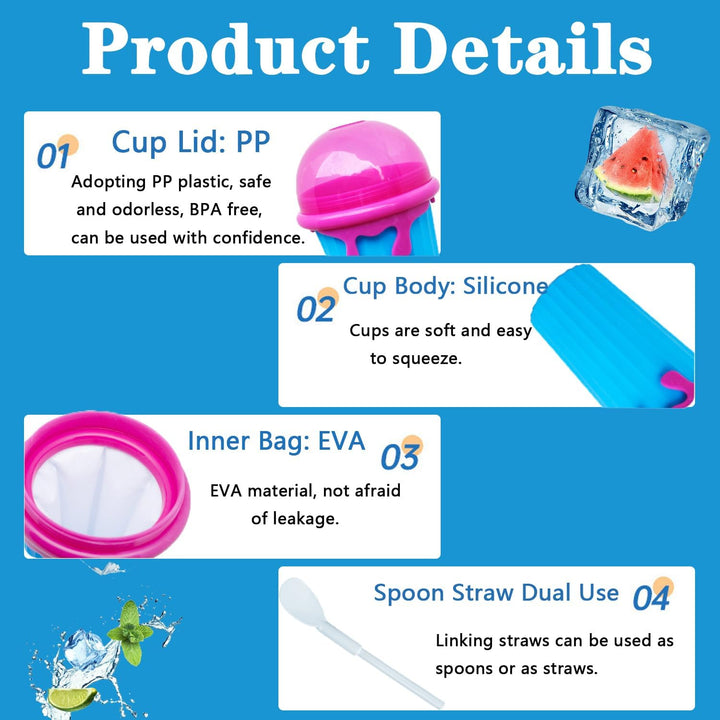 Product Details

01 Cup Lid: PP

Adopting PP plastic, safe and odorless, BPA free, can be used with confidence.

02 Cup Body: Silicone

Cups are soft and easy to squeeze.

Inner Bag: EVA 03

EVA material, not afraid of leakage.

Spoon Straw Dual Use 04

Linking straws can be used as spoons or as straws.